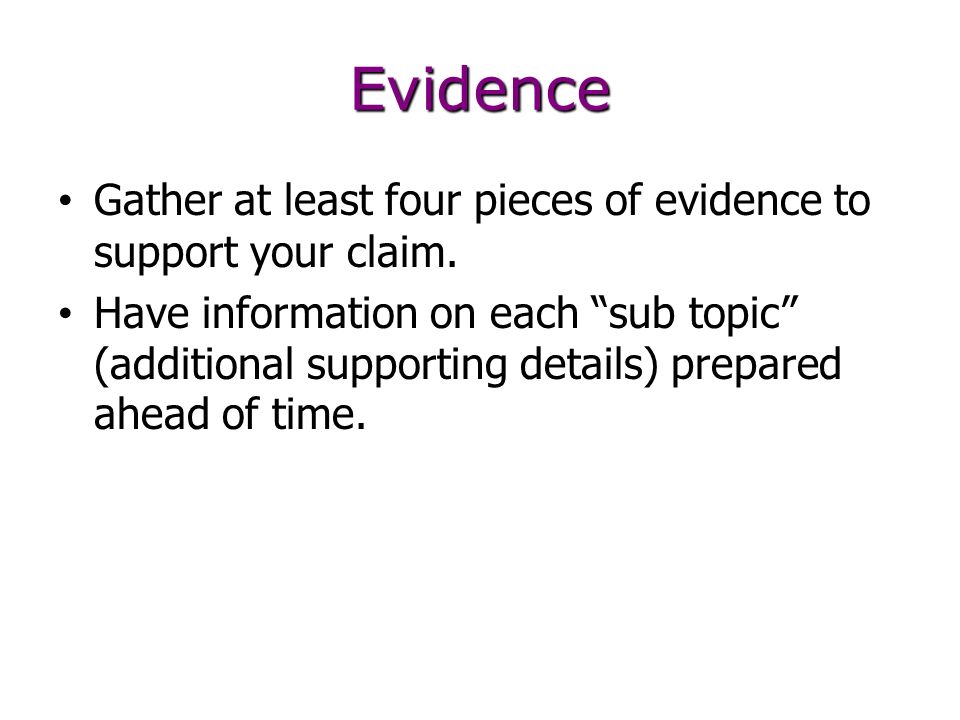 Evidence

• Gather at least four pieces of evidence to support your claim.
• Have information on each “sub topic” (additional supporting details) prepared ahead of time.